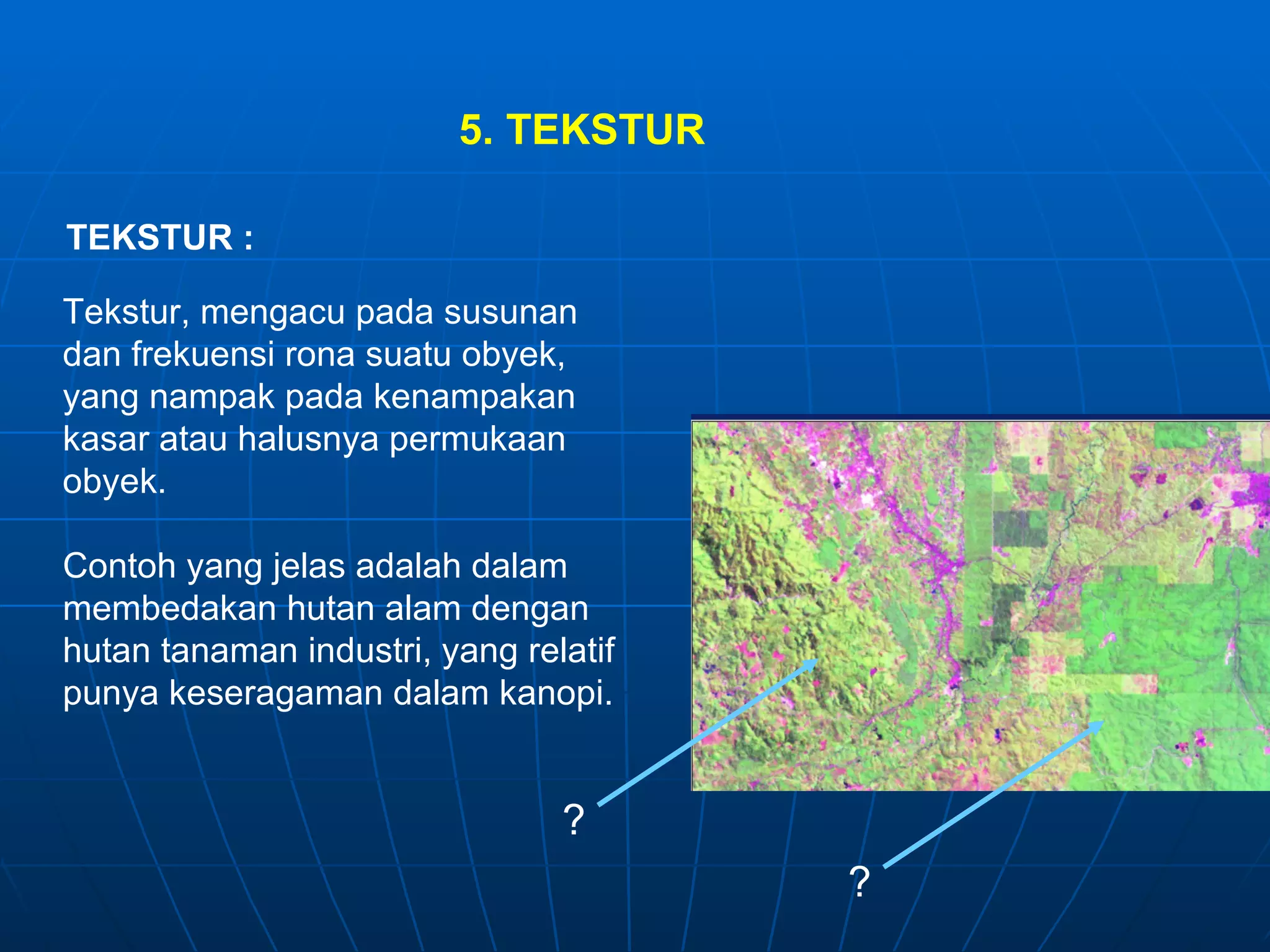 5. TEKSTUR

TEKSTUR :

Tekstur, mengacu pada susunan dan frekuensi rona suatu obyek, yang nampak pada kenampakan kasar atau halusnya permukaan obyek.

Contoh yang jelas adalah dalam membedakan hutan alam dengan hutan tanaman industri, yang relatif punya keseragaman dalam kanopi.

?

?